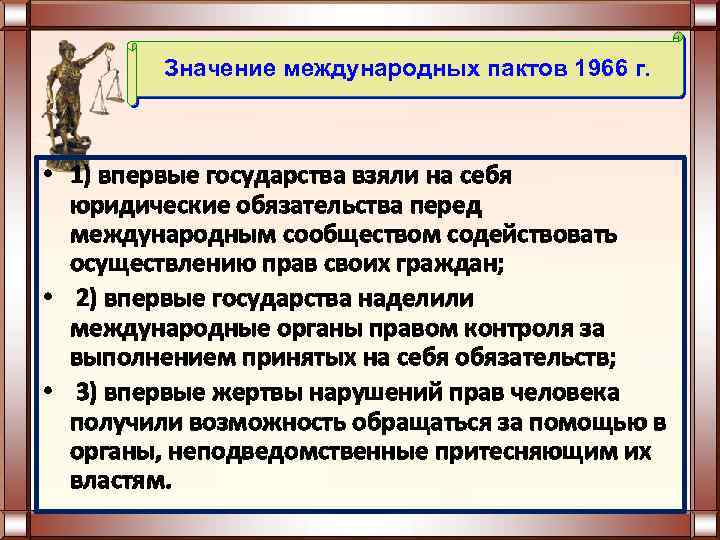 Значение международных пактов 1966 г.

• 1) впервые государства взяли на себя юридические обязательства перед международным сообществом содействовать осуществлению прав своих граждан;

• 2) впервые государства наделили международные органы правом контроля за выполнением принятых на себя обязательств;

• 3) впервые жертвы нарушений прав человека получили возможность обращаться за помощью в органы, неподведомственные притесняющим их властям.